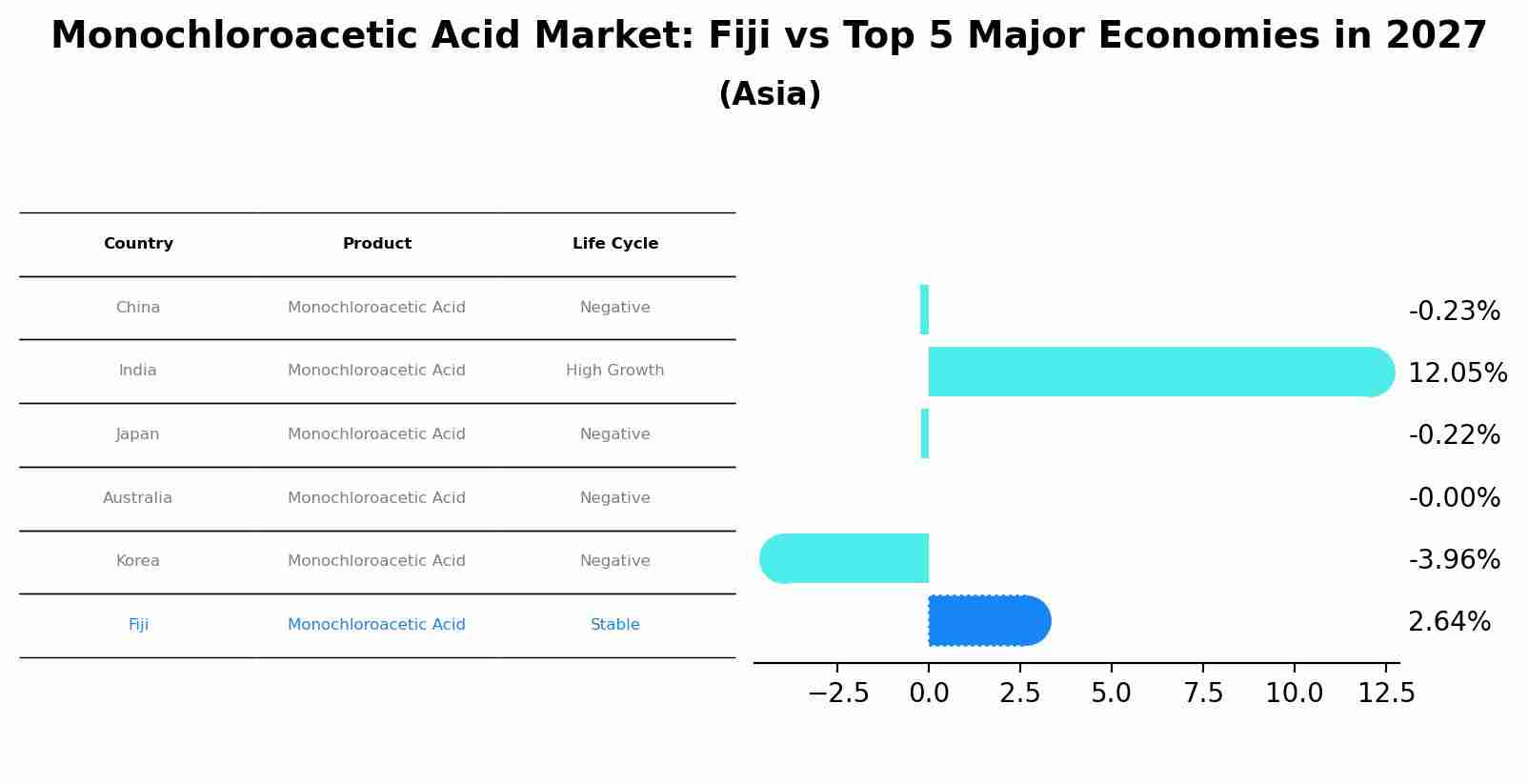 Monochloroacetic Acid Market: Fiji vs Top 5 Major Economies in 2027
(Asia)

| Country | Product | Life Cycle |
|---|---|---|
| China | Monochloroacetic Acid | Negative |
| India | Monochloroacetic Acid | High Growth |
| Japan | Monochloroacetic Acid | Negative |
| Australia | Monochloroacetic Acid | Negative |
| Korea | Monochloroacetic Acid | Negative |
| Fiji | Monochloroacetic Acid | Stable |

-0.23%
12.05%
-0.22%
-0.00%
-3.96%
2.64%

−2.5 0.0 2.5 5.0 7.5 10.0 12.5